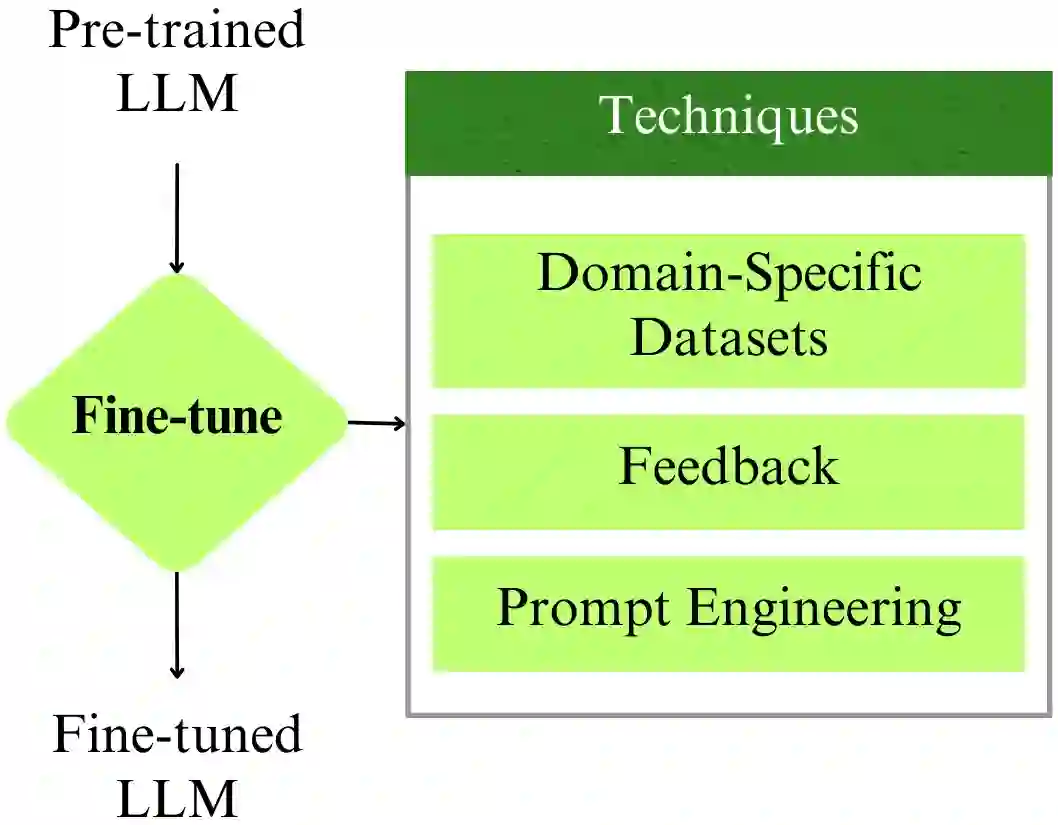 Pre-trained LLM

Fine-tune

Fine-tuned LLM

Techniques

Domain-Specific Datasets

Feedback

Prompt Engineering